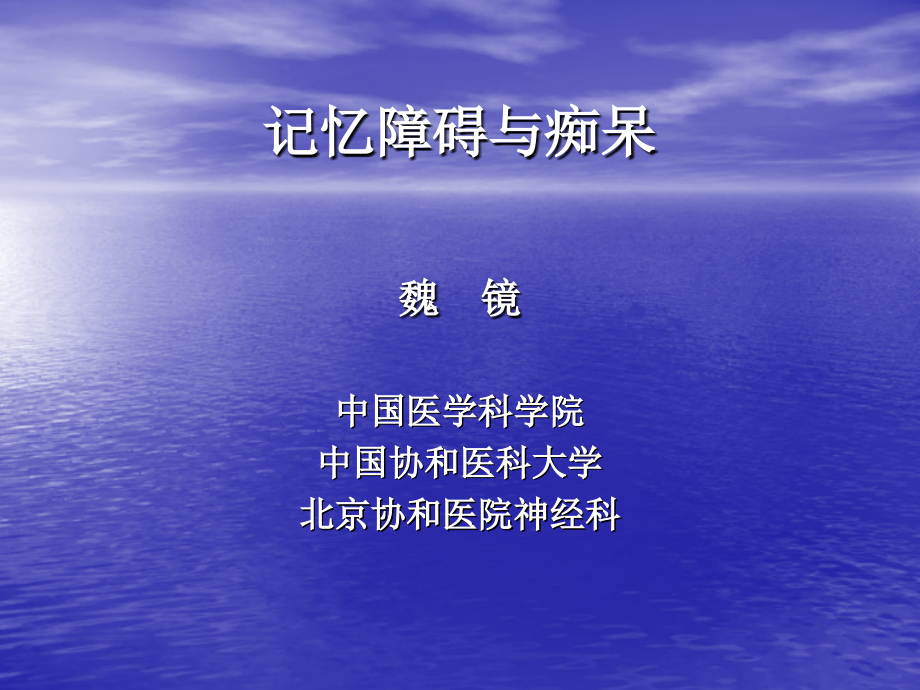 记忆障碍与痴呆

魏　镜

中国医学科学院
中国协和医科大学
北京协和医院神经科